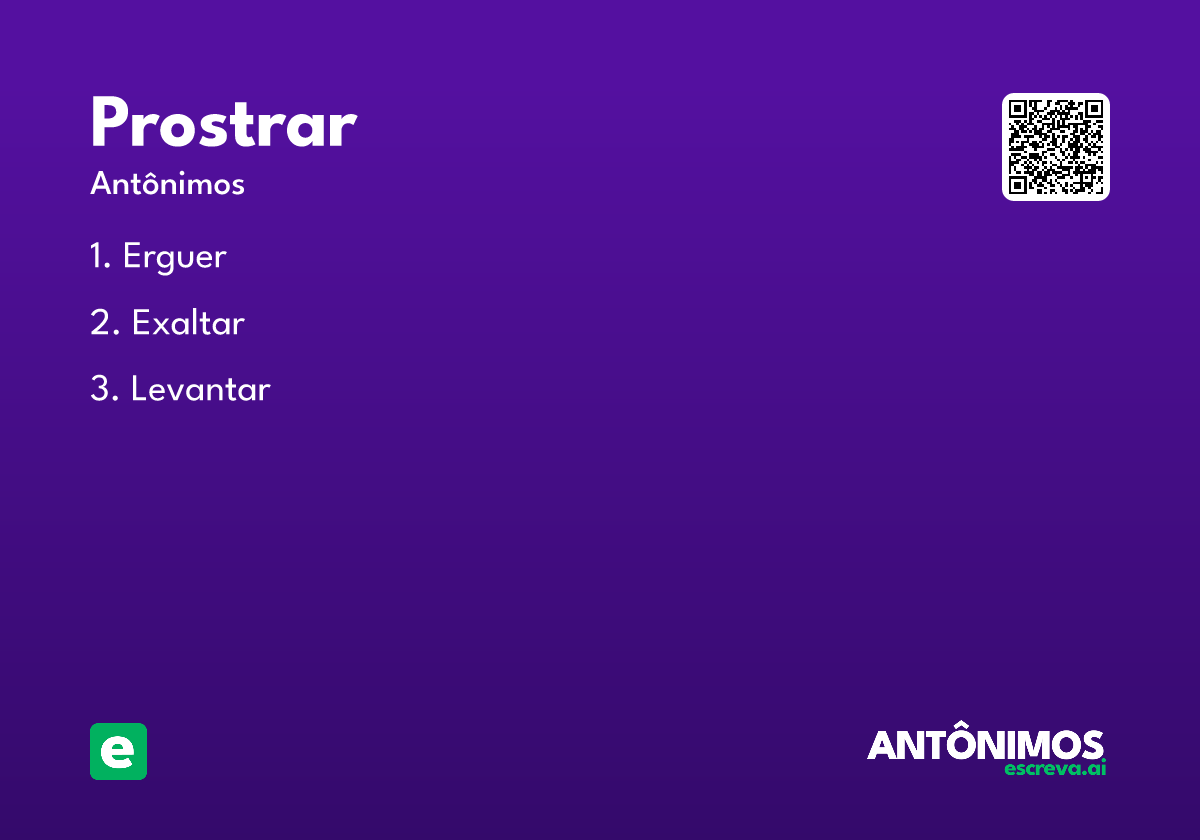 Prostrar

Antônimos

1. Erguer

2. Exaltar

3. Levantar

e

ANTÔNIMOS
escreva.ai